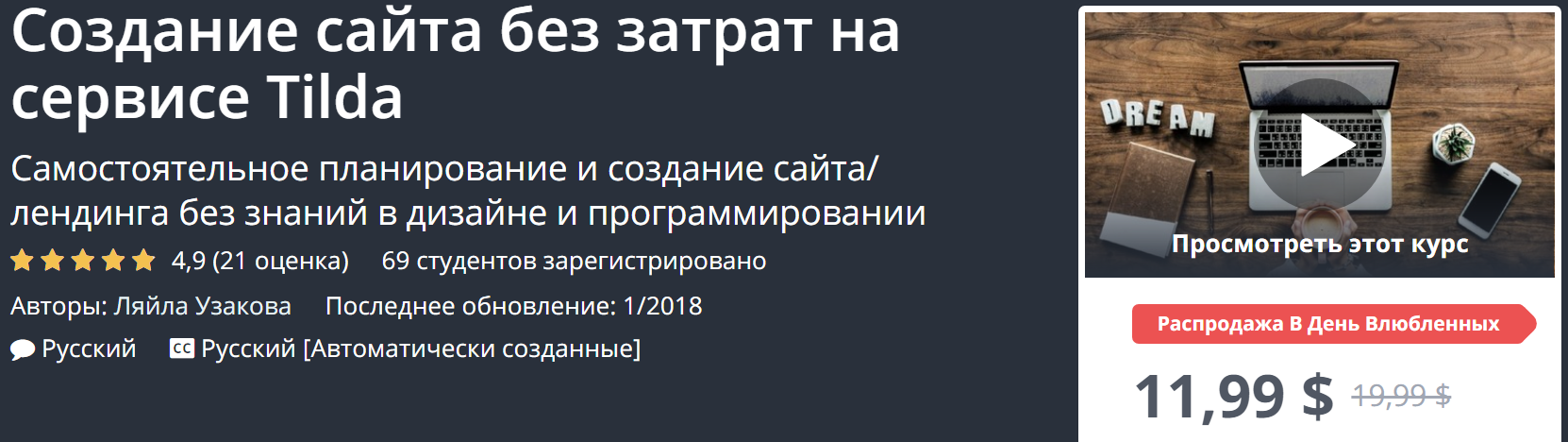 Создание сайта без затрат на сервисе Tilda

Самостоятельное планирование и создание сайта/лендинга без знаний в дизайне и программировании

4,9 (21 оценка) 69 студентов зарегистрировано

Авторы: Ляйла Узакова Последнее обновление: 1/2018

Русский CC Русский [Автоматически созданные]

DREAM

Просмотреть этот курс

Распродажа В День Влюбленных

11,99 $ 19,99 $